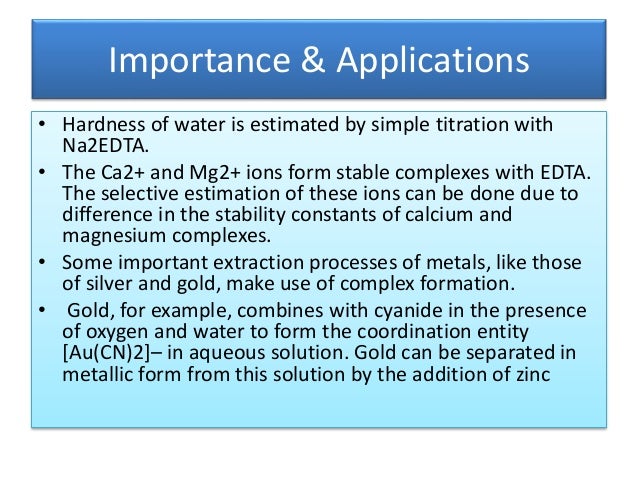 Importance & Applications

• Hardness of water is estimated by simple titration with Na2EDTA.

• The Ca2+ and Mg2+ ions form stable complexes with EDTA. The selective estimation of these ions can be done due to difference in the stability constants of calcium and magnesium complexes.

• Some important extraction processes of metals, like those of silver and gold, make use of complex formation.

• Gold, for example, combines with cyanide in the presence of oxygen and water to form the coordination entity [Au(CN)2]– in aqueous solution. Gold can be separated in metallic form from this solution by the addition of zinc